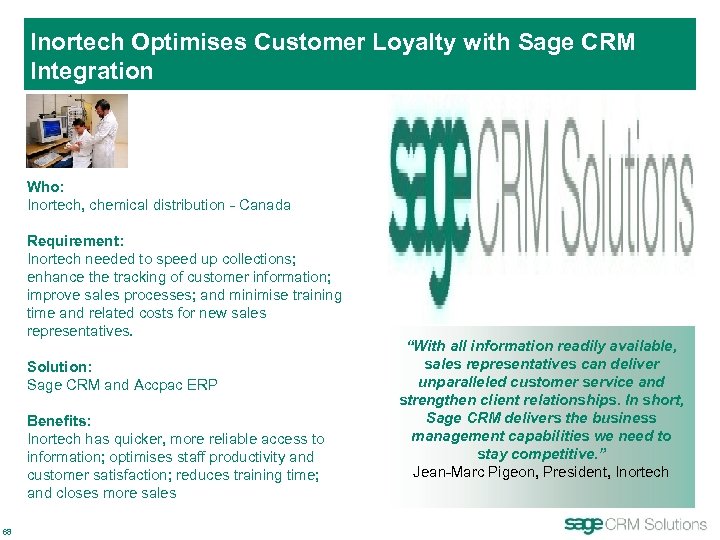 Inortech Optimises Customer Loyalty with Sage CRM Integration

Who:
Inortech, chemical distribution - Canada

Requirement:
Inortech needed to speed up collections; enhance the tracking of customer information; improve sales processes; and minimise training time and related costs for new sales representatives.

Solution:
Sage CRM and Accpac ERP

Benefits:
Inortech has quicker, more reliable access to information; optimises staff productivity and customer satisfaction; reduces training time; and closes more sales

sage CRM Solutions

"With all information readily available, sales representatives can deliver unparalleled customer service and strengthen client relationships. In short, Sage CRM delivers the business management capabilities we need to stay competitive."
Jean-Marc Pigeon, President, Inortech

68

sage CRM Solutions